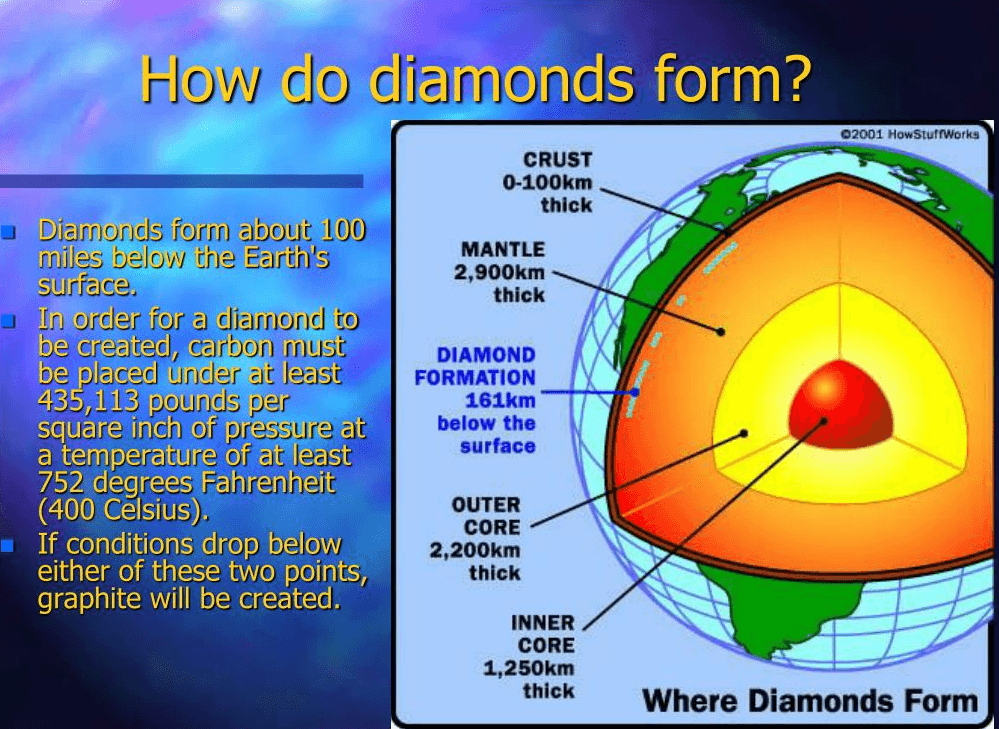 How do diamonds form?

- Diamonds form about 100 miles below the Earth's surface.
- In order for a diamond to be created, carbon must be placed under at least 435,113 pounds per square inch of pressure at a temperature of at least 752 degrees Fahrenheit (400 Celsius).
- If conditions drop below either of these two points, graphite will be created.

©2001 HowStuffWorks

CRUST 0-100km thick

MANTLE 2,900km thick

DIAMOND FORMATION 161km below the surface

OUTER CORE 2,200km thick

INNER CORE 1,250km thick

Where Diamonds Form